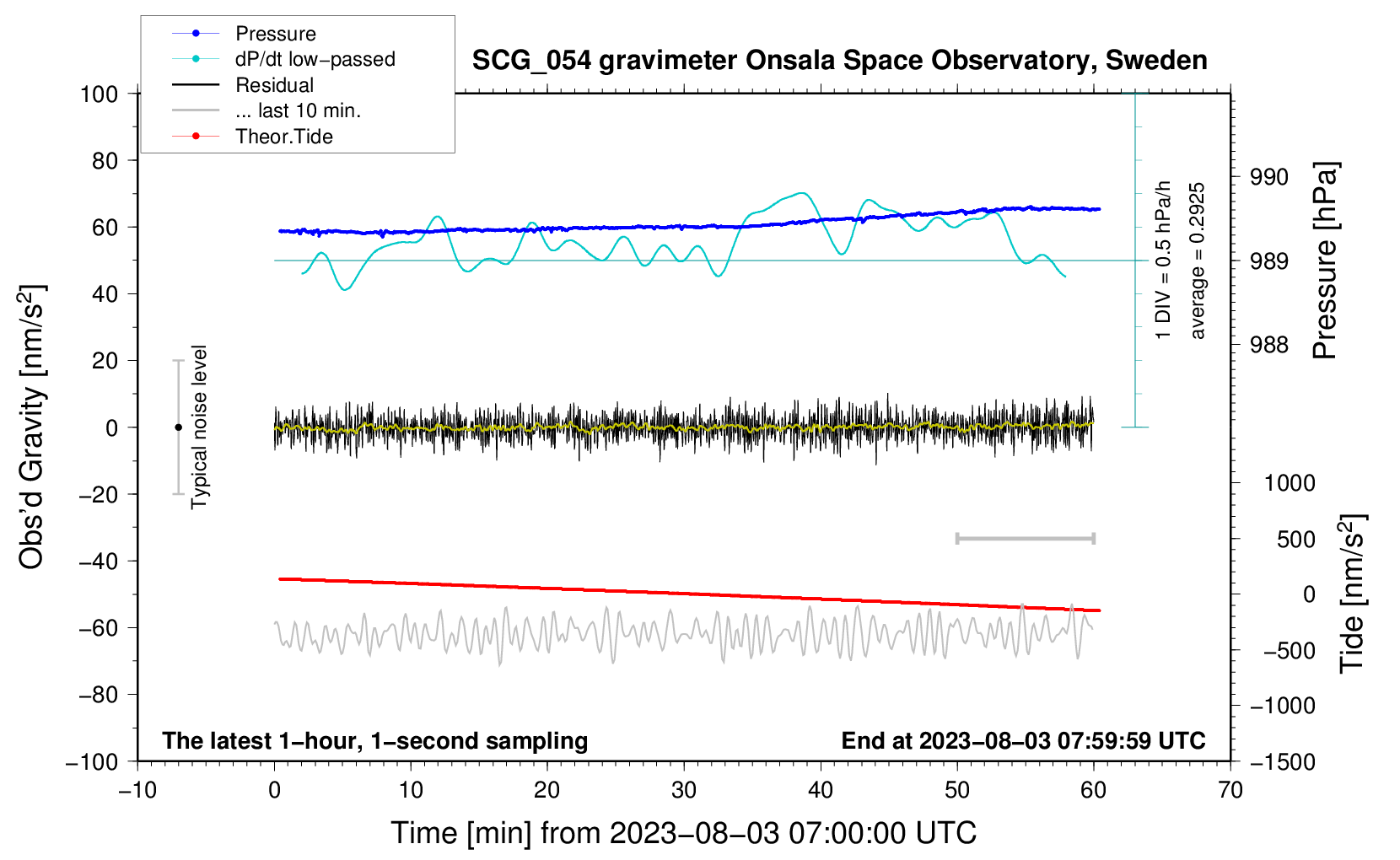 Pressure
dP/dt low−passed
Residual
... last 10 min.
Theor.Tide

SCG_054 gravimeter Onsala Space Observatory, Sweden

100
80
60
40
20
0
−20
−40
−60
−80
−100

Obs'd Gravity [nm/s$^2$]

Typical noise level

1 DIV = 0.5 hPa/h
average = 0.2925

990
989
988
Pressure [hPa]

1000
500
0
−500
−1000
−1500
Tide [nm/s$^2$]

The latest 1−hour, 1−second sampling
End at 2023−08−03 07:59:59 UTC

−10
0
10
20
30
40
50
60
70

Time [min] from 2023−08−03 07:00:00 UTC